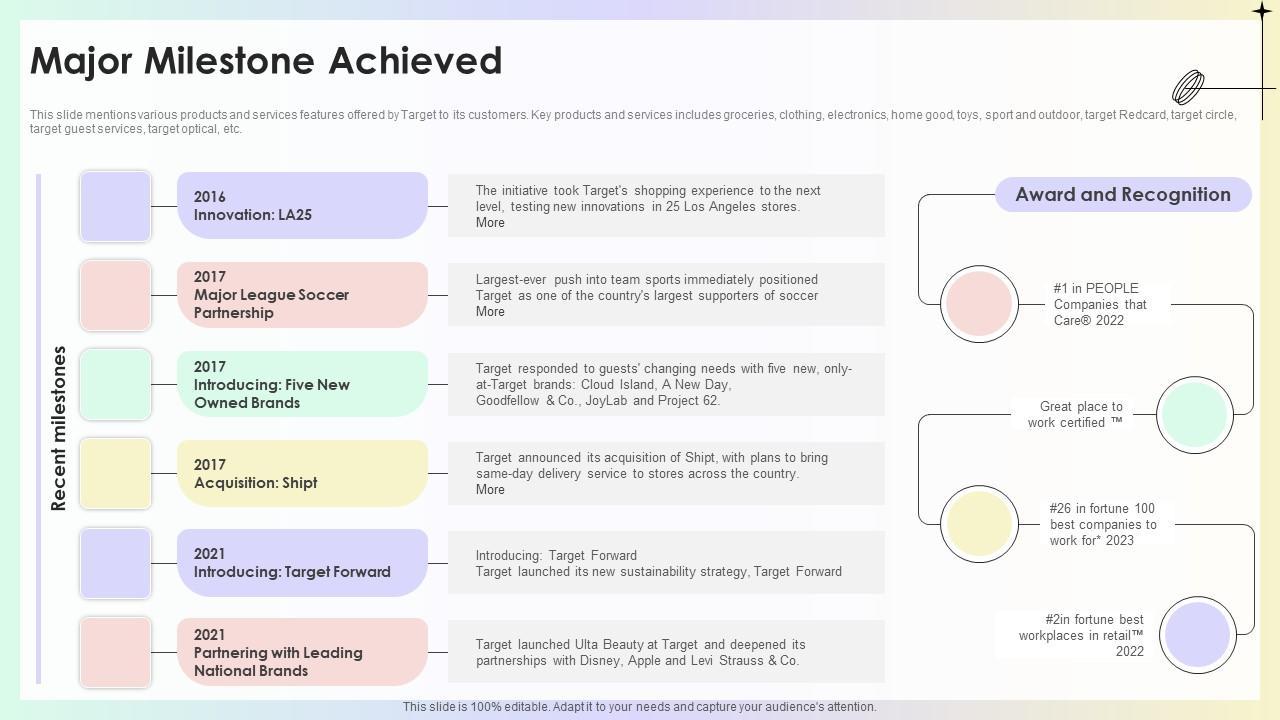 Major Milestone Achieved

This slide mentions various products and services features offered by Target to its customers. Key products and services includes groceries, clothing, electronics, home good, toys, sport and outdoor, target Redcard, target circle, target guest services, target optical, etc.

Recent milestones

2016
Innovation: LA25

The initiative took Target's shopping experience to the next level, testing new innovations in 25 Los Angeles stores.
More

2017
Major League Soccer Partnership

Largest-ever push into team sports immediately positioned Target as one of the country's largest supporters of soccer
More

2017
Introducing: Five New Owned Brands

Target responded to guests' changing needs with five new, only-at-Target brands: Cloud Island, A New Day, Goodfellow & Co., JoyLab and Project 62.

2017
Acquisition: Shipt

Target announced its acquisition of Shipt, with plans to bring same-day delivery service to stores across the country.
More

2021
Introducing: Target Forward

Introducing: Target Forward
Target launched its new sustainability strategy, Target Forward

2021
Partnering with Leading National Brands

Target launched Ulta Beauty at Target and deepened its partnerships with Disney, Apple and Levi Strauss & Co.

Award and Recognition

#1 in PEOPLE Companies that Care® 2022

Great place to work certified ™

#26 in fortune 100 best companies to work for* 2023

#2in fortune best workplaces in retail™ 2022

This slide is 100% editable. Adapt it to your needs and capture your audience's attention.